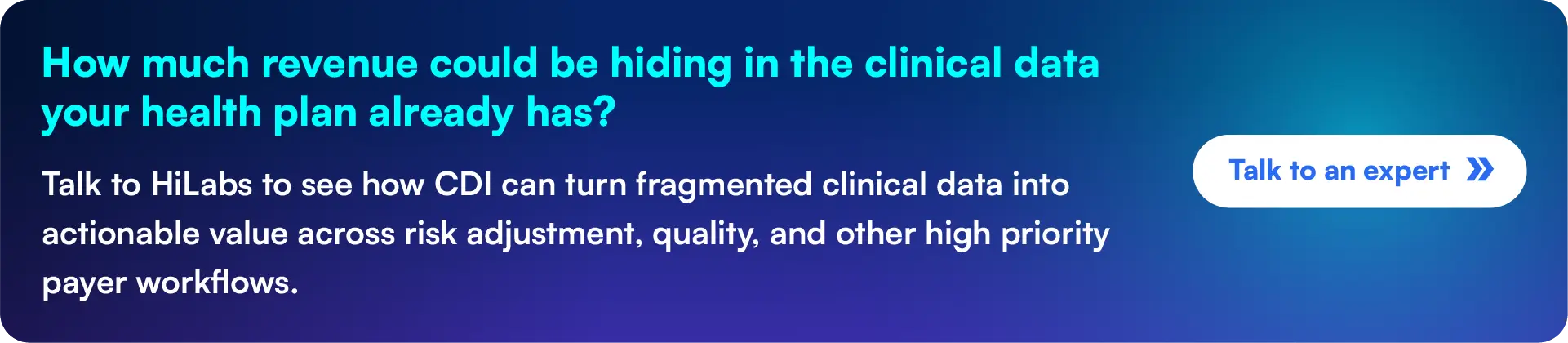 How much revenue could be hiding in the clinical data your health plan already has?

Talk to HiLabs to see how CDI can turn fragmented clinical data into actionable value across risk adjustment, quality, and other high priority payer workflows.

Talk to an expert »